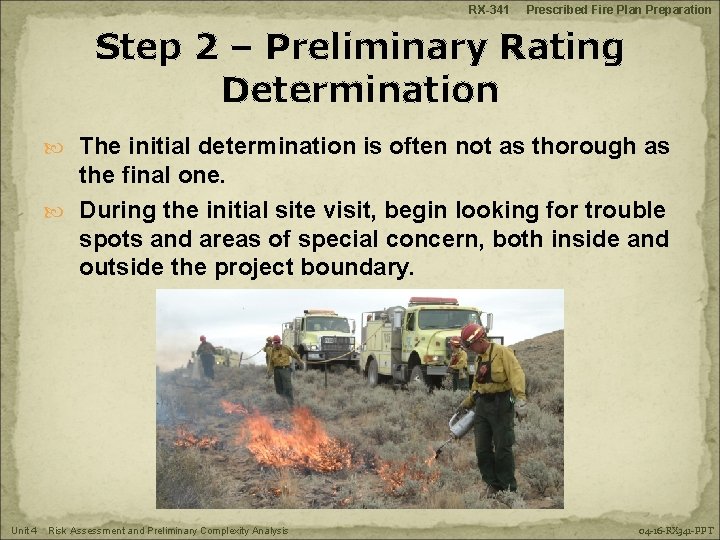 RX-341 Prescribed Fire Plan Preparation

Step 2 – Preliminary Rating Determination

The initial determination is often not as thorough as the final one.

During the initial site visit, begin looking for trouble spots and areas of special concern, both inside and outside the project boundary.

Unit 4 Risk Assessment and Preliminary Complexity Analysis

04-16-RX341-PPT